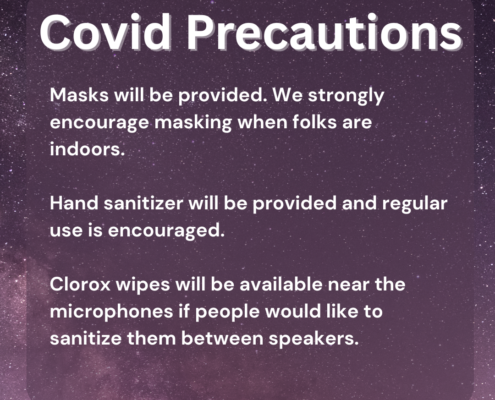 Covid Precautions

Masks will be provided. We strongly encourage masking when folks are indoors.

Hand sanitizer will be provided and regular use is encouraged.

Clorox wipes will be available near the microphones if people would like to sanitize them between speakers.